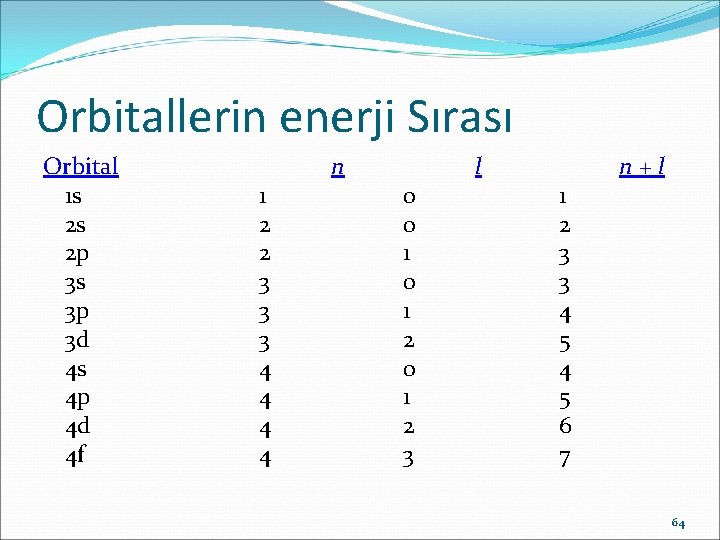 Orbitallerin enerji Sırası

| Orbital | $n$ | $l$ | $n + l$ |
|---|---|---|---|
| 1s | 1 | 0 | 1 |
| 2s | 2 | 0 | 2 |
| 2p | 2 | 1 | 3 |
| 3s | 3 | 0 | 3 |
| 3p | 3 | 1 | 4 |
| 3d | 3 | 2 | 5 |
| 4s | 4 | 0 | 4 |
| 4p | 4 | 1 | 5 |
| 4d | 4 | 2 | 6 |
| 4f | 4 | 3 | 7 |

64